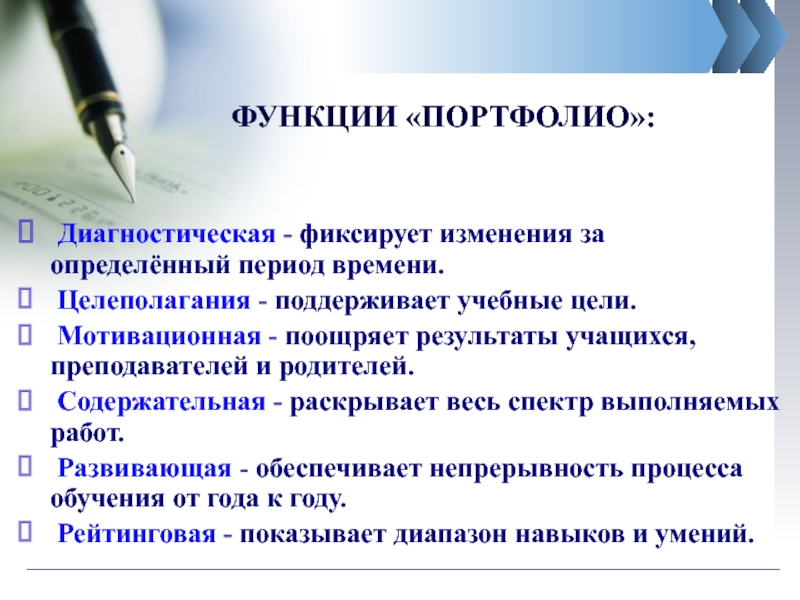 ФУНКЦИИ «ПОРТФОЛИО»:

 Диагностическая - фиксирует изменения за определённый период времени.

 Целеполагания - поддерживает учебные цели.

 Мотивационная - поощряет результаты учащихся, преподавателей и родителей.

 Содержательная - раскрывает весь спектр выполняемых работ.

 Развивающая - обеспечивает непрерывность процесса обучения от года к году.

 Рейтинговая - показывает диапазон навыков и умений.